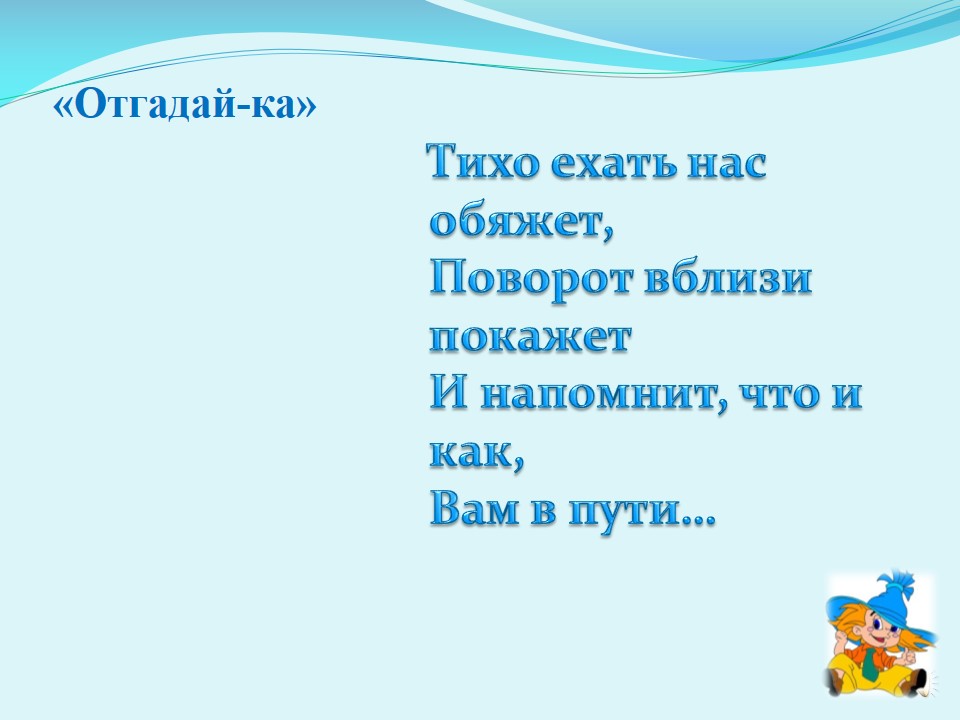 «Отгадай-ка»

Тихо ехать нас обяжет,
Поворот вблизи покажет
И напомнит, что и как,
Вам в пути…